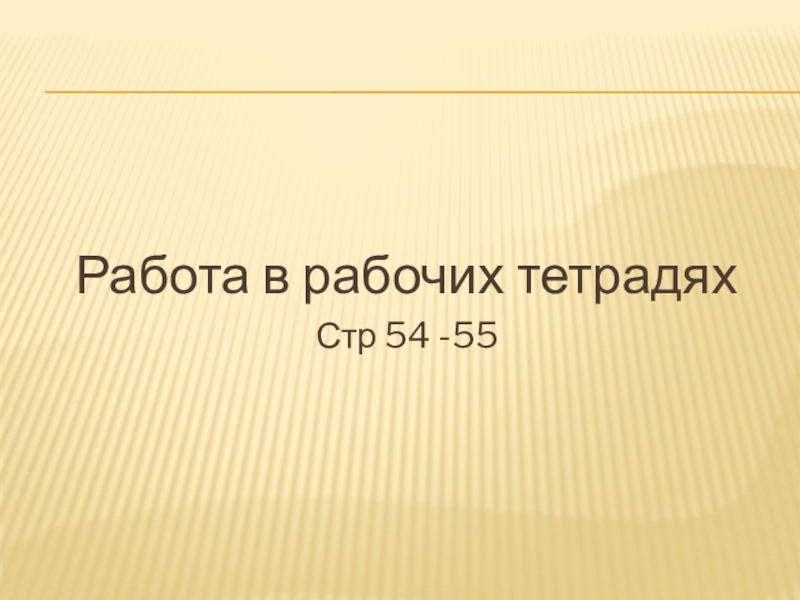 Работа в рабочих тетрадях

Стр 54 -55